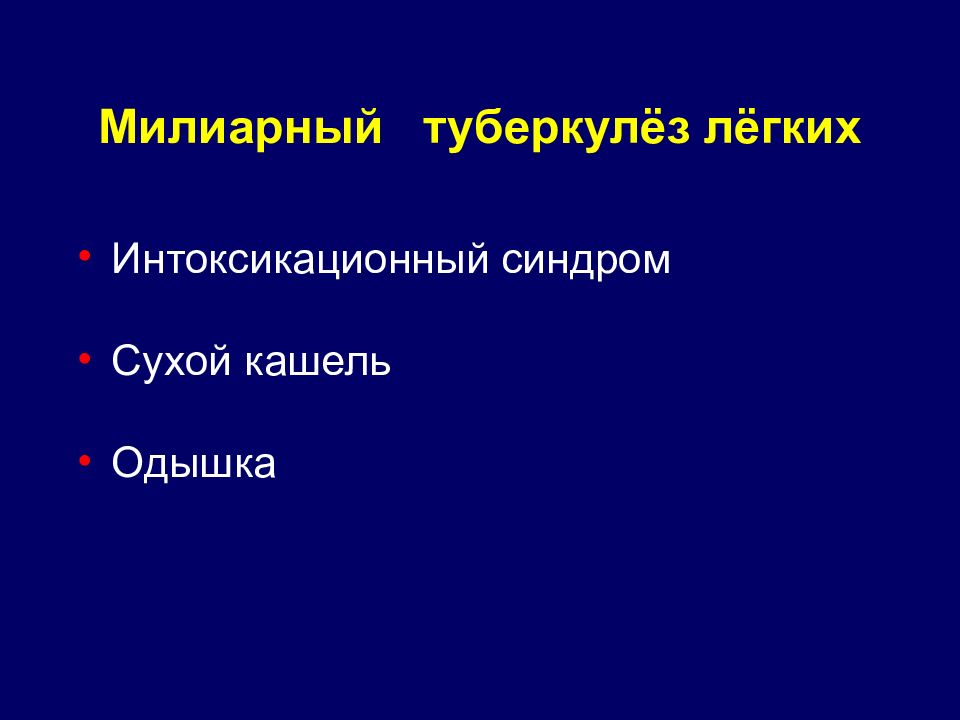 Милиарный туберкулёз лёгких

• Интоксикационный синдром

• Сухой кашель

• Одышка